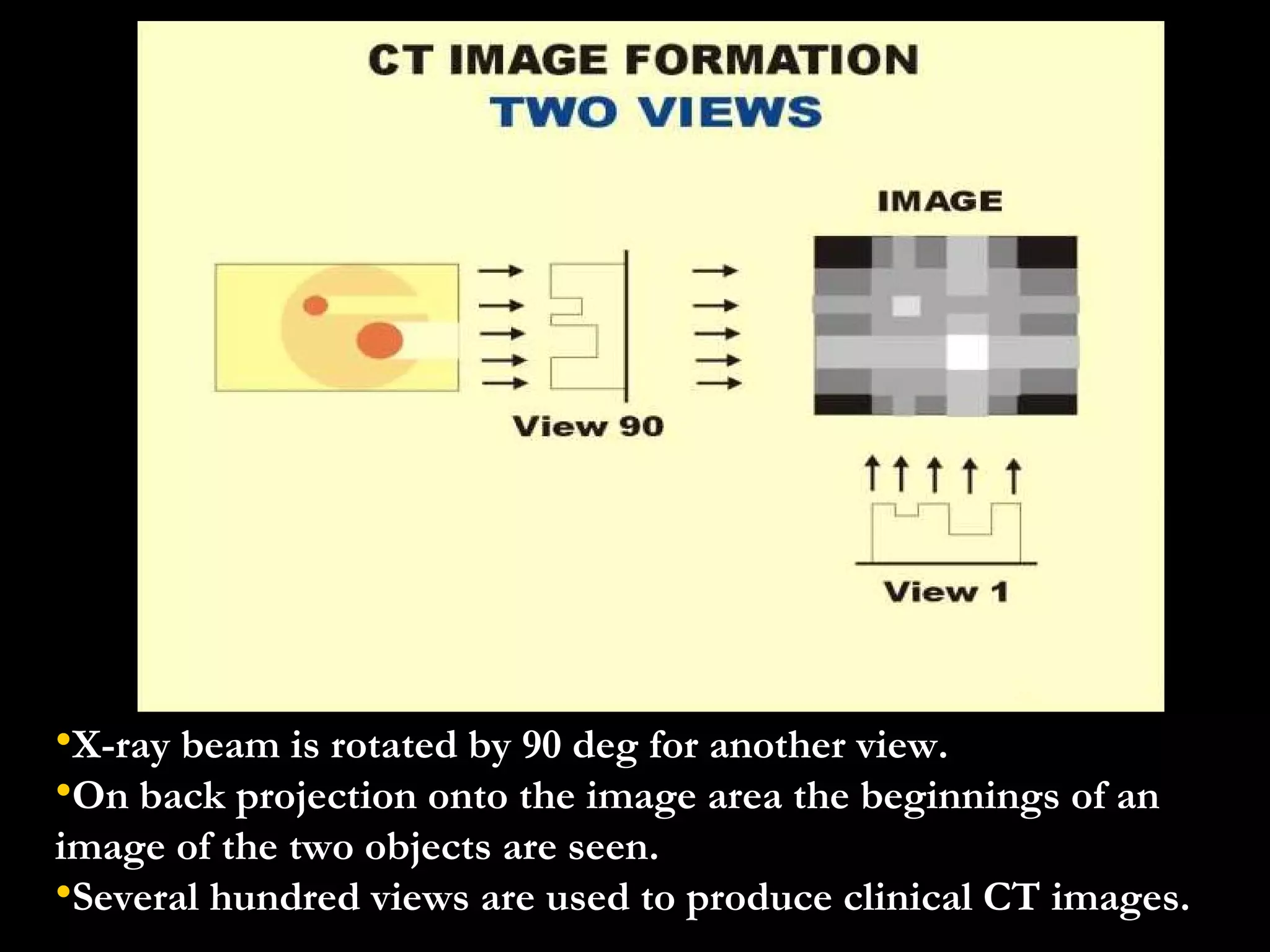 CT IMAGE FORMATION
TWO VIEWS

IMAGE

View 90

View 1

•X-ray beam is rotated by 90 deg for another view.
•On back projection onto the image area the beginnings of an image of the two objects are seen.
•Several hundred views are used to produce clinical CT images.